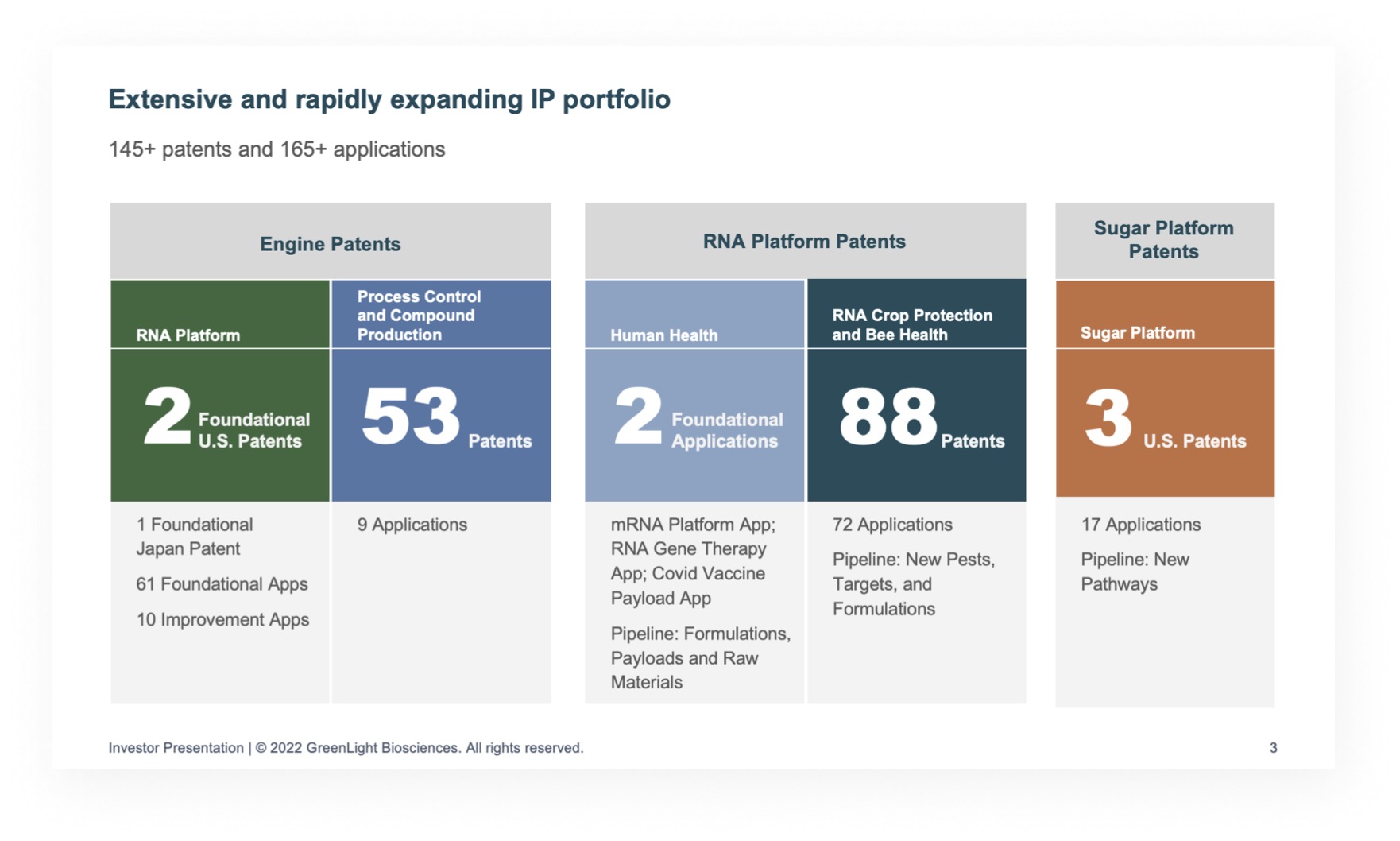 Extensive and rapidly expanding IP portfolio

145+ patents and 165+ applications

Engine Patents

RNA Platform

2 Foundational U.S. Patents

1 Foundational Japan Patent

61 Foundational Apps

10 Improvement Apps

Process Control and Compound Production

53 Patents

9 Applications

RNA Platform Patents

Human Health

2 Foundational Applications

mRNA Platform App; RNA Gene Therapy App; Covid Vaccine Payload App

Pipeline: Formulations, Payloads and Raw Materials

RNA Crop Protection and Bee Health

88 Patents

72 Applications

Pipeline: New Pests, Targets, and Formulations

Sugar Platform Patents

Sugar Platform

3 U.S. Patents

17 Applications

Pipeline: New Pathways

Investor Presentation | © 2022 GreenLight Biosciences. All rights reserved.

3